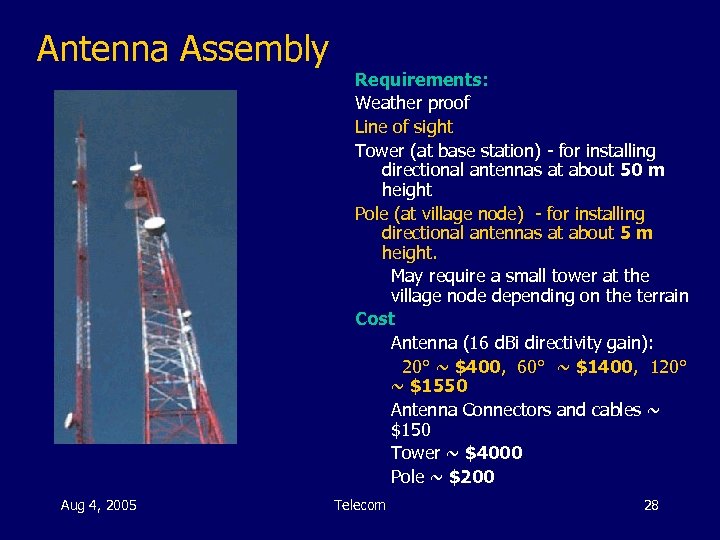 Antenna Assembly

Requirements:
Weather proof
Line of sight
Tower (at base station) - for installing directional antennas at about 50 m height
Pole (at village node) - for installing directional antennas at about 5 m height.
May require a small tower at the village node depending on the terrain
Cost
Antenna (16 dBi directivity gain):
20° ~ \$400, 60° ~ \$1400, 120° ~ \$1550
Antenna Connectors and cables ~ \$150
Tower ~ \$4000
Pole ~ \$200

Aug 4, 2005
Telecom
28